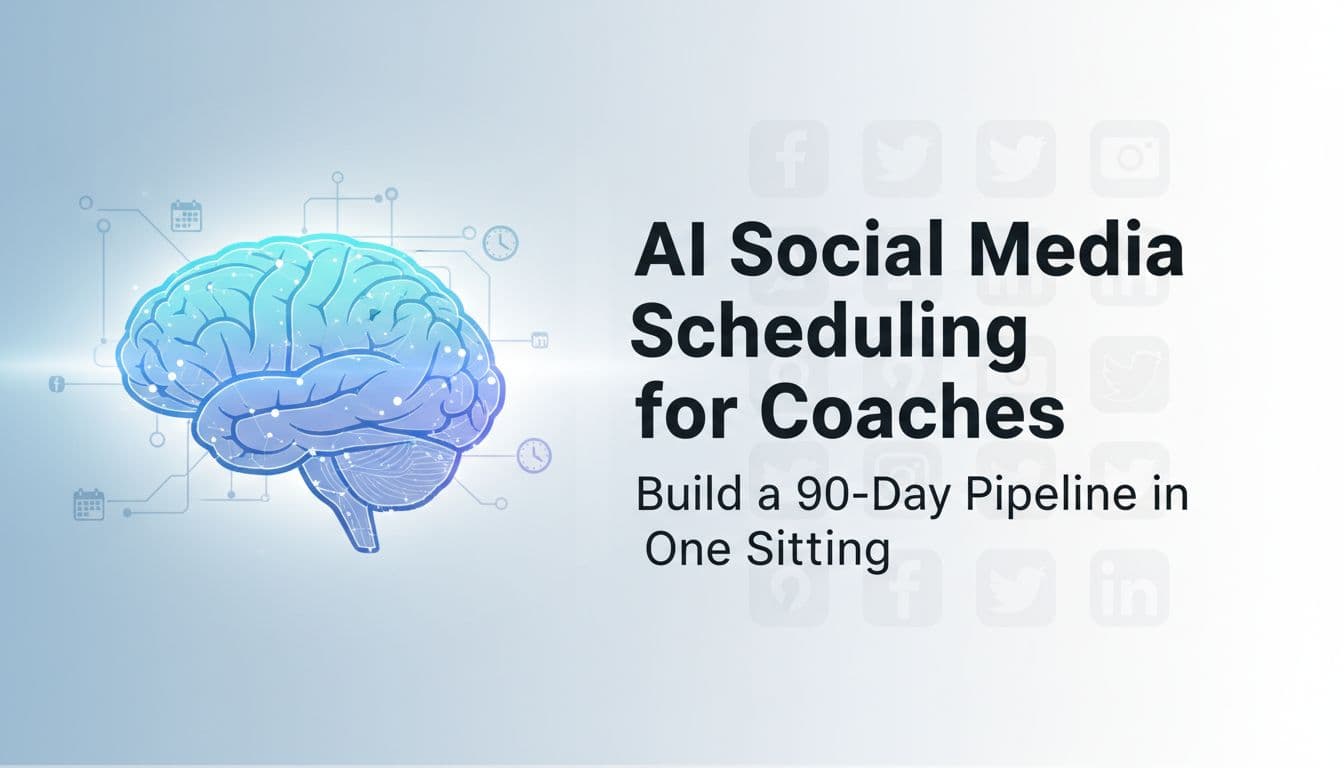 AI Social Media Scheduling for Coaches

Build a 90-Day Pipeline in One Sitting